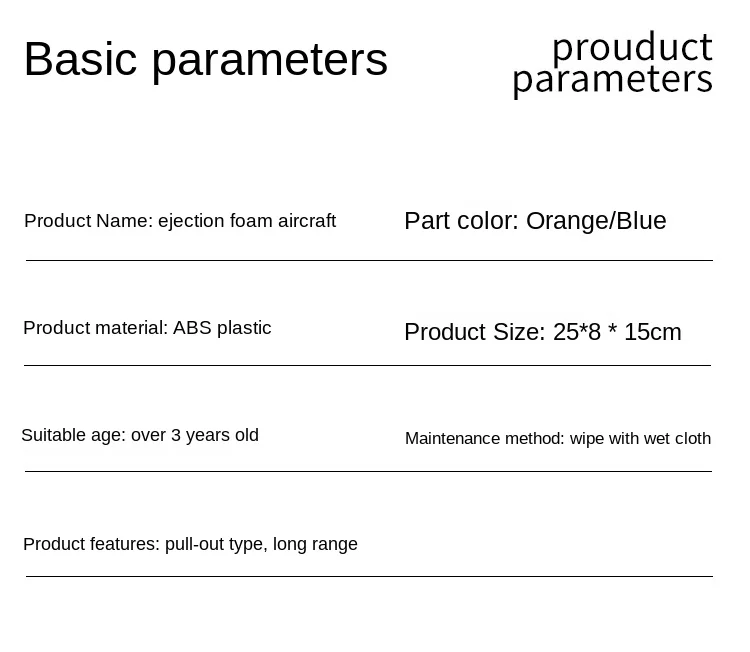 Basic parameters

prouduct parameters

Product Name: ejection foam aircraft

Part color: Orange/Blue

Product material: ABS plastic

Product Size: 25*8 * 15cm

Suitable age: over 3 years old

Maintenance method: wipe with wet cloth

Product features: pull-out type, long range